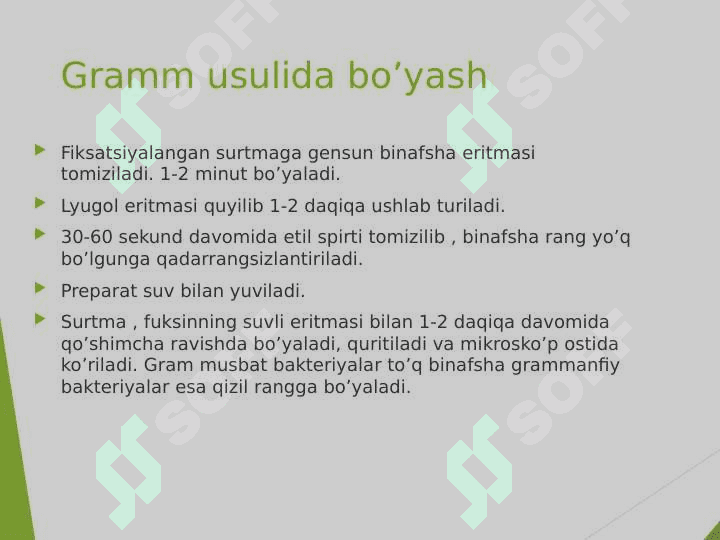 Gramm usulida bo’yash

Fiksatsiyalangan surtmaga gensun binafsha eritmasi tomiziladi. 1-2 minut bo’yaladi.

Lyugol eritmasi quyilib 1-2 daqiqa ushlab turiladi.

30-60 sekund davomida etil spirti tomizilib , binafsha rang yo’q bo’lgunga qadarrangsizlantiriladi.

Preparat suv bilan yuviladi.

Surtma , fuksinning suvli eritmasi bilan 1-2 daqiqa davomida qo’shimcha ravishda bo’yaladi, quritiladi va mikrosko’p ostida ko’riladi. Gram musbat bakteriyalar to’q binafsha grammanfiy bakteriyalar esa qizil rangga bo’yaladi.

SOFF SOFF SOFF SOFF